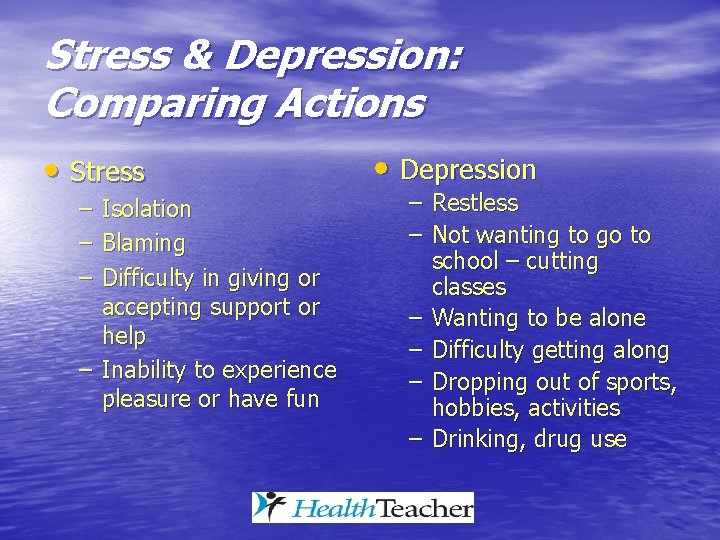 Stress & Depression: Comparing Actions

• Stress
– Isolation
– Blaming
– Difficulty in giving or accepting support or help
– Inability to experience pleasure or have fun

• Depression
– Restless
– Not wanting to go to school – cutting classes
– Wanting to be alone
– Difficulty getting along
– Dropping out of sports, hobbies, activities
– Drinking, drug use

HealthTeacher